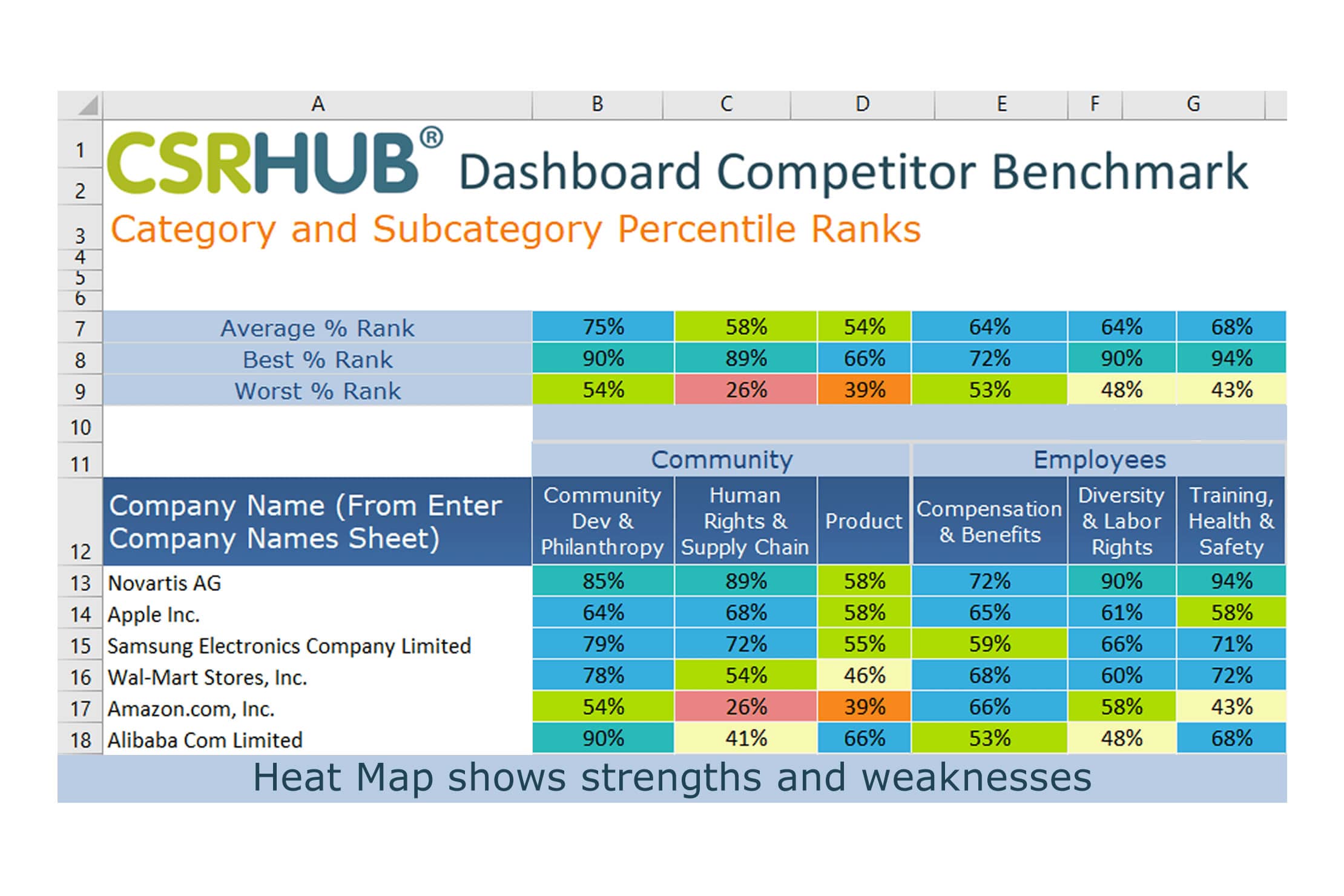 |  | A | B | C | D | E | F | G |
|---|---|---|---|---|---|---|---|
| 1 | CSRHUB® Dashboard Competitor Benchmark | | | | | | |
| 2 | | | | | | | |
| 3 | Category and Subcategory Percentile Ranks | | | | | | |
| 4 | | | | | | | |
| 5 | | | | | | | |
| 6 | | | | | | | |
| 7 | Average % Rank | 75% | 58% | 54% | 64% | 64% | 68% |
| 8 | Best % Rank | 90% | 89% | 66% | 72% | 90% | 94% |
| 9 | Worst % Rank | 54% | 26% | 39% | 53% | 48% | 43% |
| 10 | | | | | | | |
| 11 | | Community | | | Employees | | |
| 12 | Company Name (From Enter Company Names Sheet) | Community Dev & Philanthropy | Human Rights & Supply Chain | Product | Compensation & Benefits | Diversity & Labor Rights | Training, Health & Safety |
| 13 | Novartis AG | 85% | 89% | 58% | 72% | 90% | 94% |
| 14 | Apple Inc. | 64% | 68% | 58% | 65% | 61% | 58% |
| 15 | Samsung Electronics Company Limited | 79% | 72% | 55% | 59% | 66% | 71% |
| 16 | Wal-Mart Stores, Inc. | 78% | 54% | 46% | 68% | 60% | 72% |
| 17 | Amazon.com, Inc. | 54% | 26% | 39% | 66% | 58% | 43% |
| 18 | Alibaba Com Limited | 90% | 41% | 66% | 53% | 48% | 68% |

Heat Map shows strengths and weaknesses